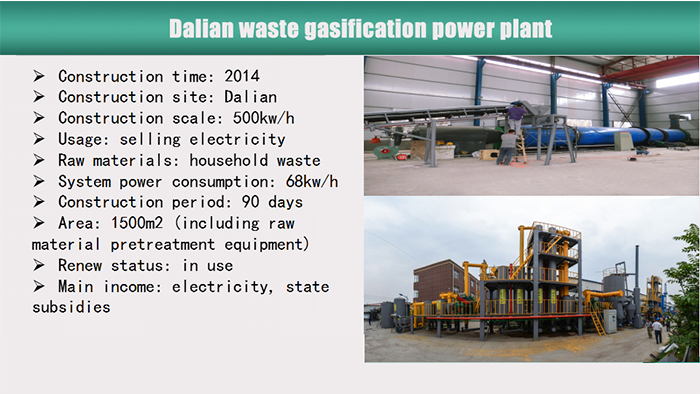 Dalian waste gasification power plant

➢ Construction time: 2014
➢ Construction site: Dalian
➢ Construction scale: 500kw/h
➢ Usage: selling electricity
➢ Raw materials: household waste
➢ System power consumption: 68kw/h
➢ Construction period: 90 days
➢ Area: 1500m2 (including raw material pretreatment equipment)
➢ Renew status: in use
➢ Main income: electricity, state subsidies